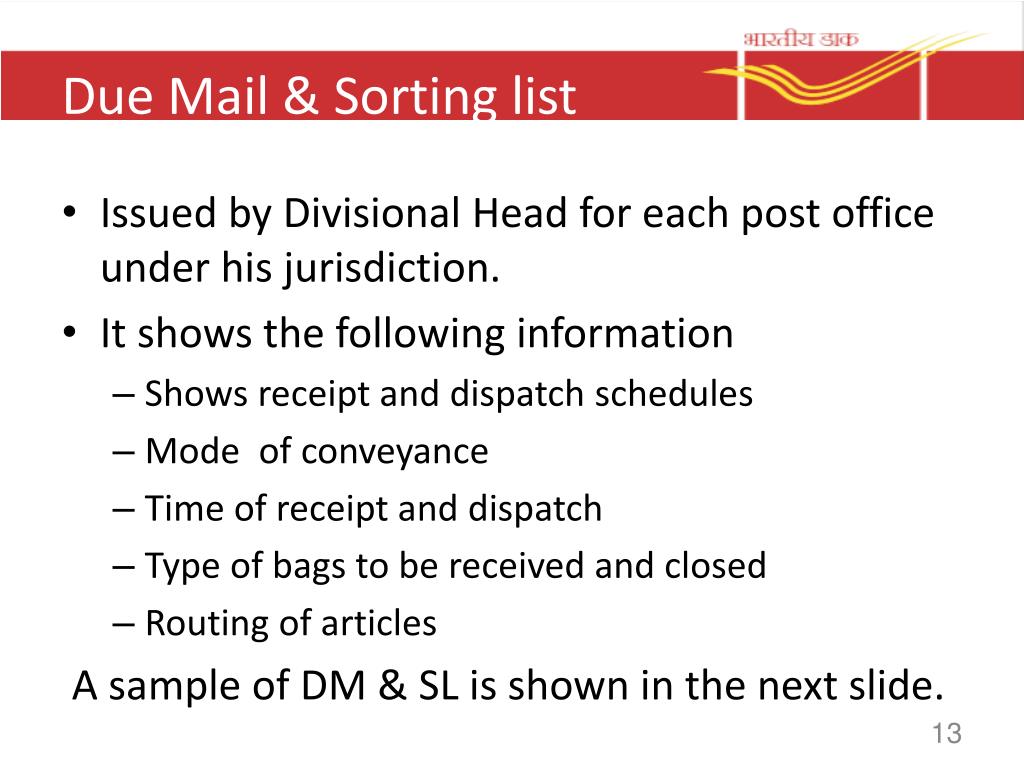 भारतीय डाक

Due Mail & Sorting list

• Issued by Divisional Head for each post office under his jurisdiction.

• It shows the following information

– Shows receipt and dispatch schedules

– Mode of conveyance

– Time of receipt and dispatch

– Type of bags to be received and closed

– Routing of articles

A sample of DM & SL is shown in the next slide.

13